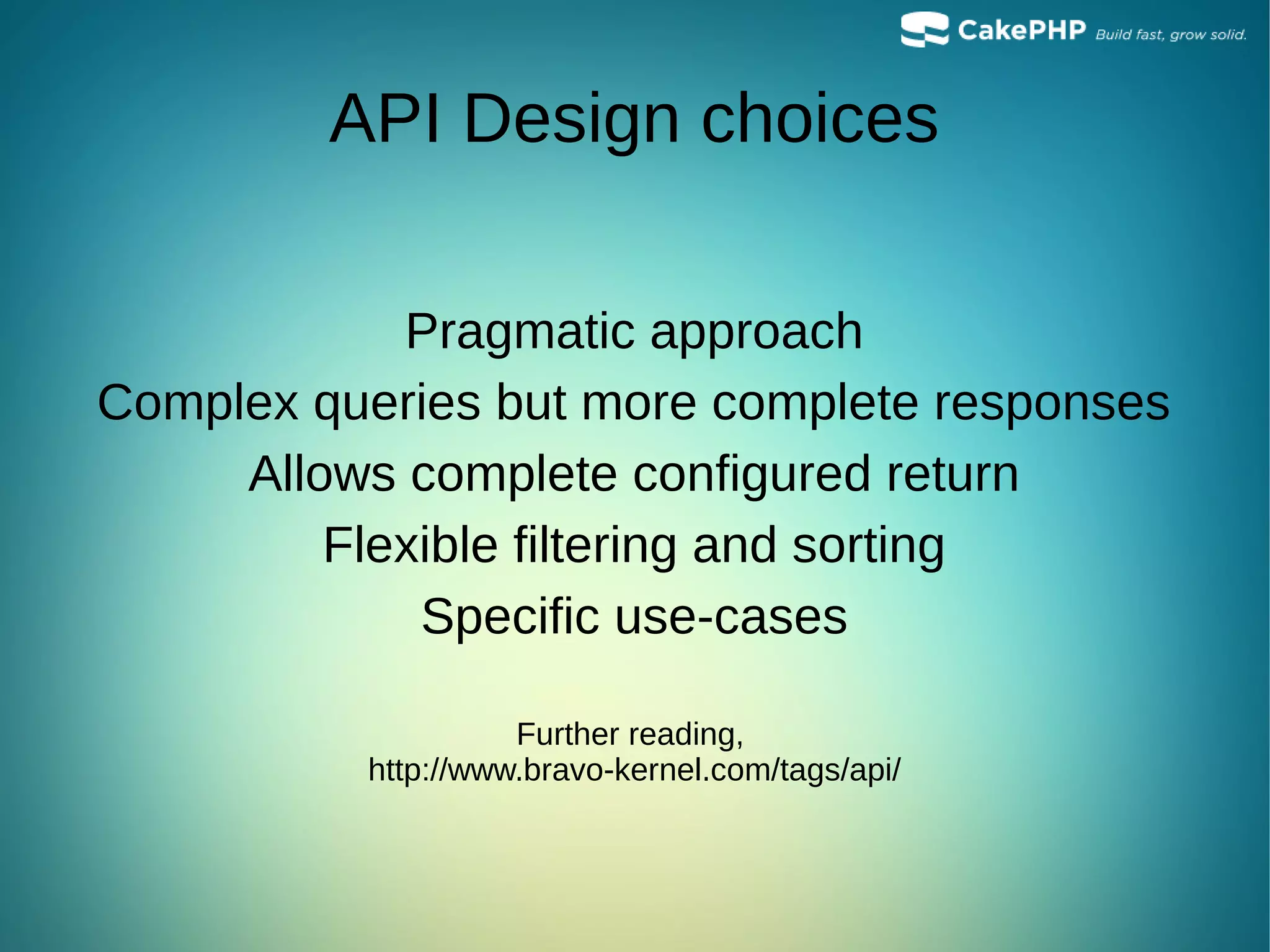 CakePHP Build fast, grow solid.

API Design choices

Pragmatic approach

Complex queries but more complete responses

Allows complete configured return

Flexible filtering and sorting

Specific use-cases

Further reading,
http://www.bravo-kernel.com/tags/api/